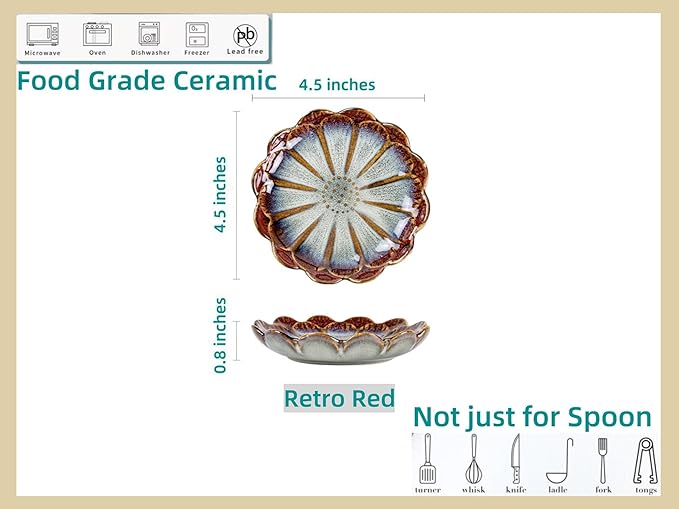 Microwave Oven Dishwasher Freezer pb Lead free

Food Grade Ceramic

4.5 inches

4.5 inches

0.8 inches

Retro Red

Not just for Spoon

turner whisk knife ladle fork tongs